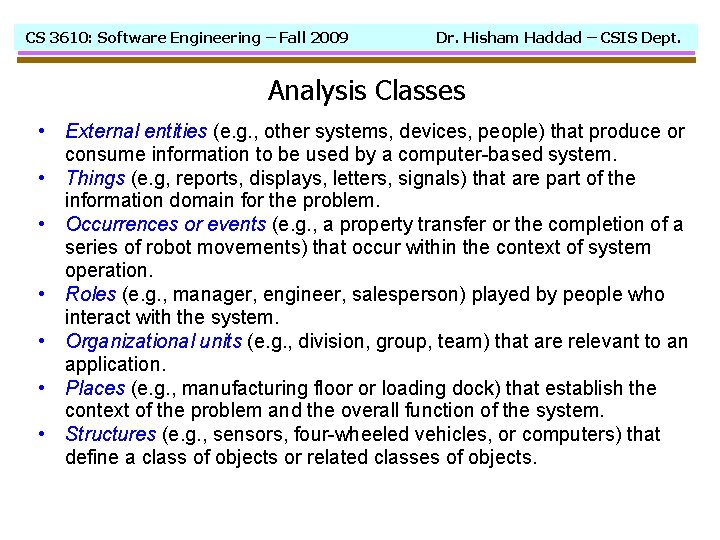 CS 3610: Software Engineering – Fall 2009 Dr. Hisham Haddad – CSIS Dept.

Analysis Classes

• External entities (e.g., other systems, devices, people) that produce or consume information to be used by a computer-based system.
• Things (e.g, reports, displays, letters, signals) that are part of the information domain for the problem.
• Occurrences or events (e.g., a property transfer or the completion of a series of robot movements) that occur within the context of system operation.
• Roles (e.g., manager, engineer, salesperson) played by people who interact with the system.
• Organizational units (e.g., division, group, team) that are relevant to an application.
• Places (e.g., manufacturing floor or loading dock) that establish the context of the problem and the overall function of the system.
• Structures (e.g., sensors, four-wheeled vehicles, or computers) that define a class of objects or related classes of objects.